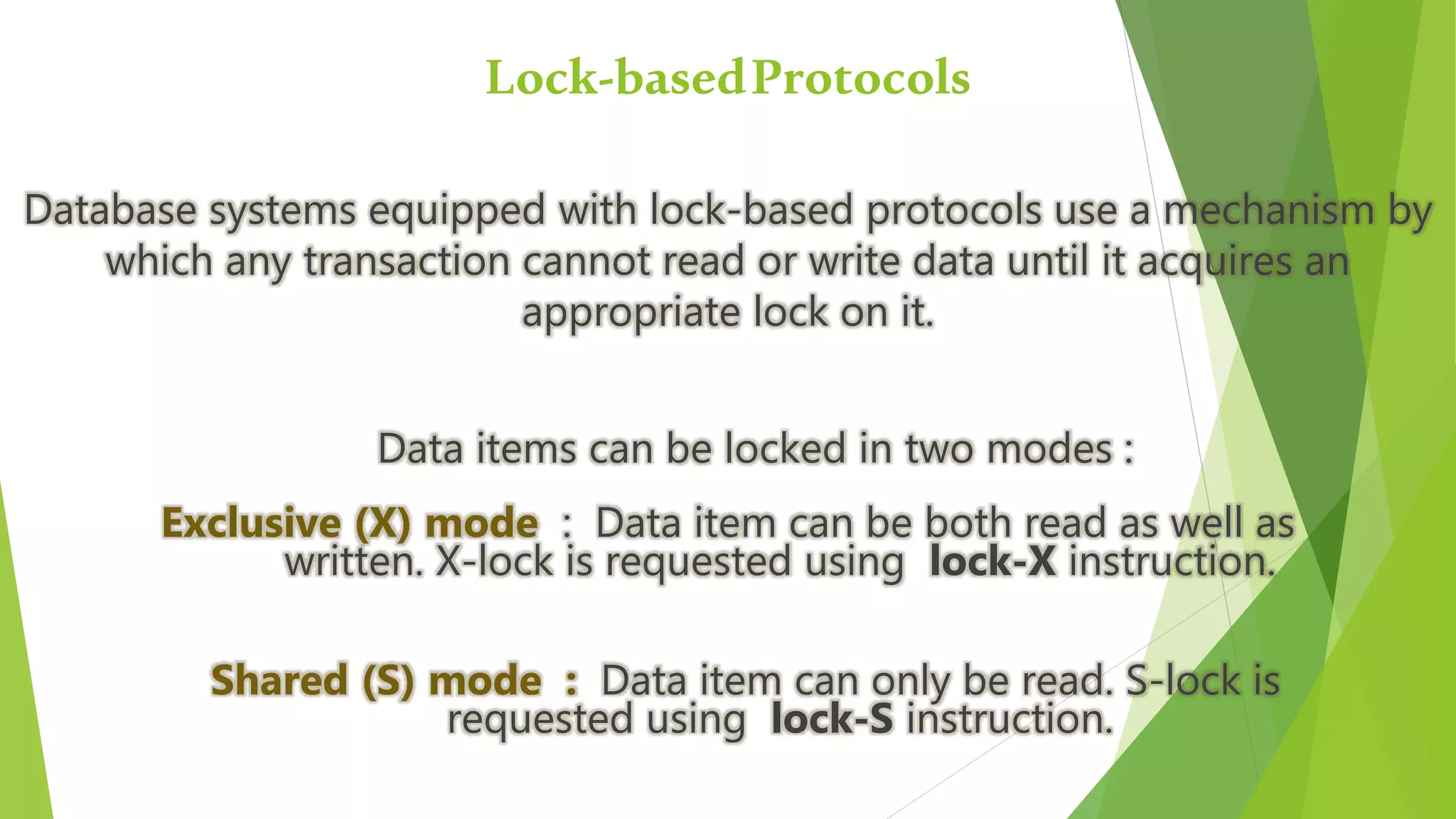 Lock-based Protocols

Database systems equipped with lock-based protocols use a mechanism by which any transaction cannot read or write data until it acquires an appropriate lock on it.

Data items can be locked in two modes :

Exclusive (X) mode : Data item can be both read as well as written. X-lock is requested using lock-X instruction.

Shared (S) mode : Data item can only be read. S-lock is requested using lock-S instruction.